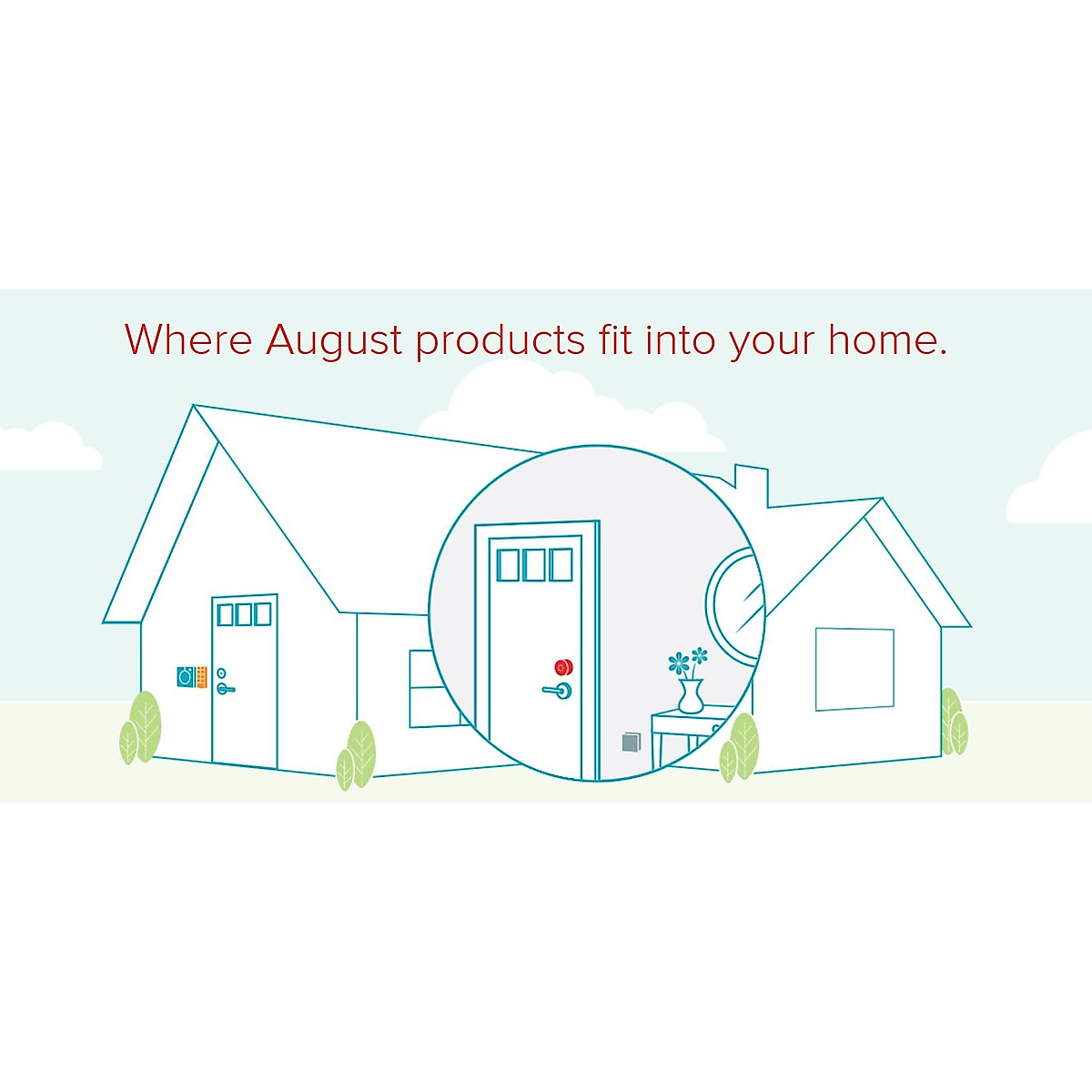 Where August products fit into your home.